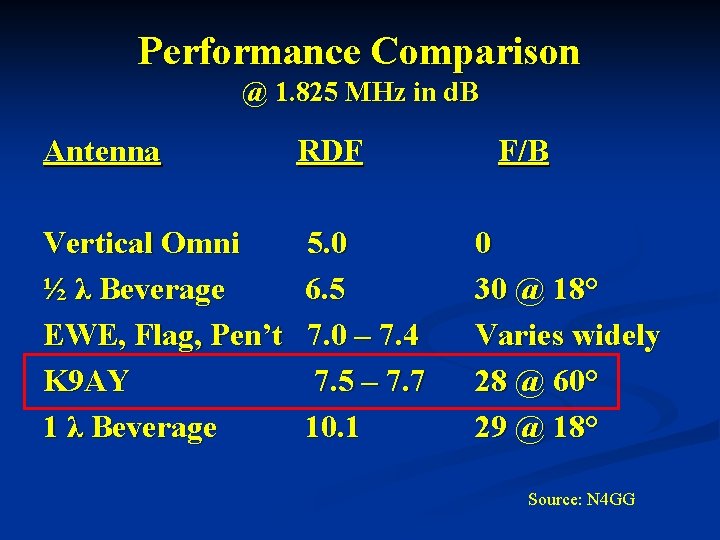 Performance Comparison
@ 1.825 MHz in dB

| Antenna | RDF | F/B |
|---|---|---|
| Vertical Omni | 5.0 | 0 |
| ½ λ Beverage | 6.5 | 30 @ 18° |
| EWE, Flag, Pen't | 7.0 – 7.4 | Varies widely |
| K9AY | 7.5 – 7.7 | 28 @ 60° |
| 1 λ Beverage | 10.1 | 29 @ 18° |

Source: N4GG